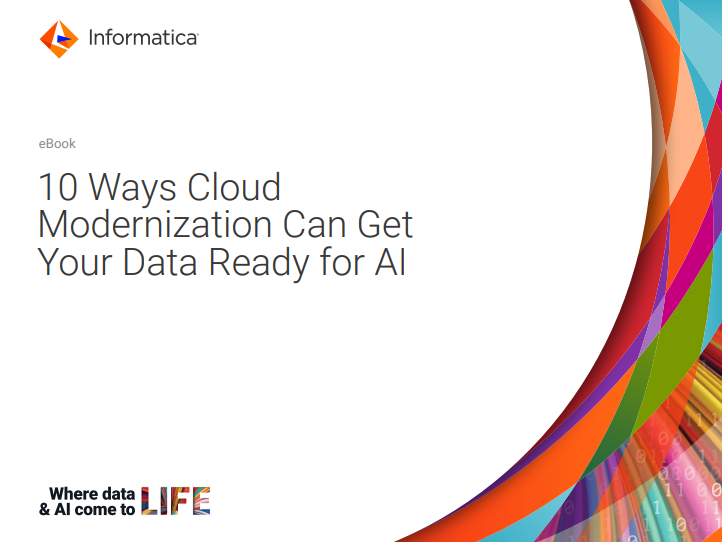 Informatica

eBook

10 Ways Cloud Modernization Can Get Your Data Ready for AI

Where data & AI come to LIFE